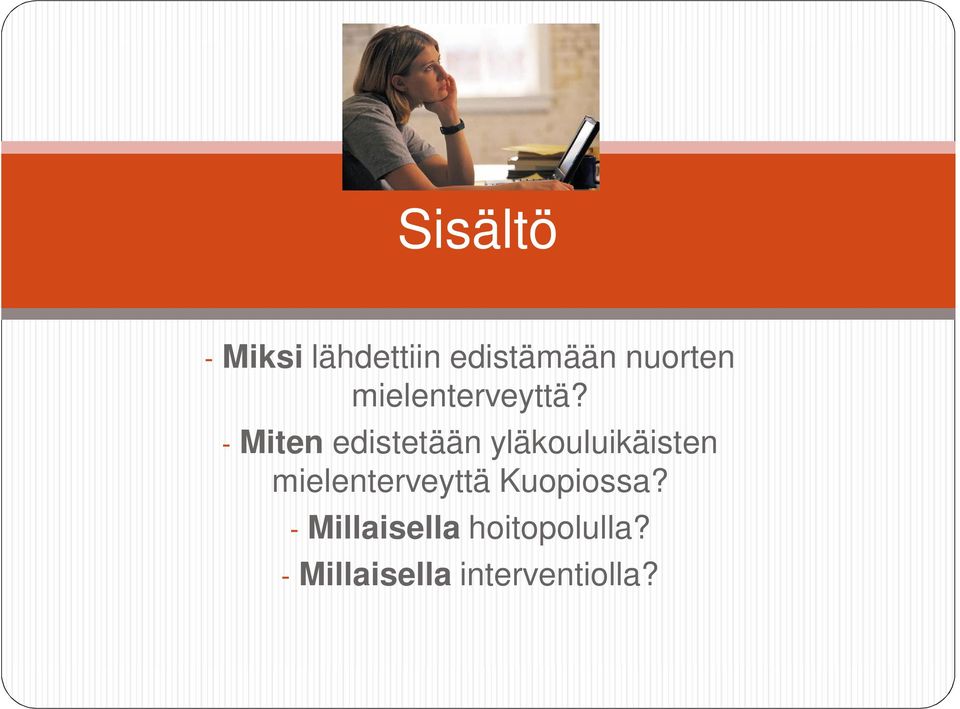 Sisältö

- Miksi lähdettiin edistämään nuorten mielenterveyttä?

- Miten edistetään yläkouluikäisten mielenterveyttä Kuopiossa?

- Millaisella hoitopolulla?

- Millaisella interventiolla?